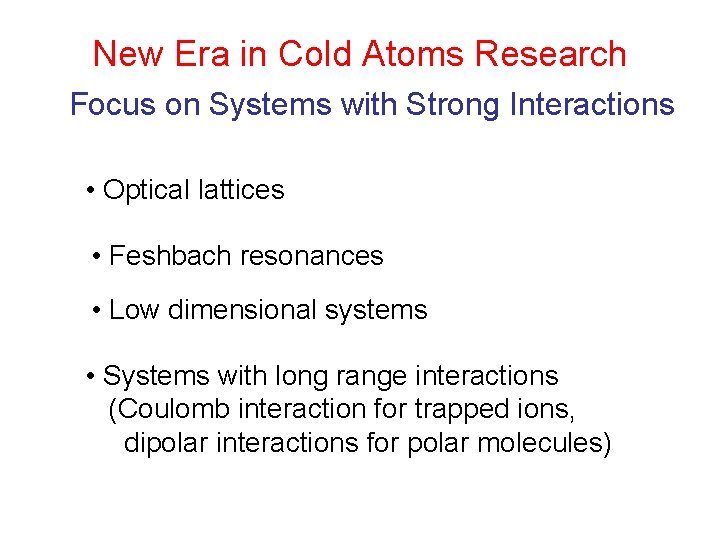 New Era in Cold Atoms Research

Focus on Systems with Strong Interactions

• Optical lattices

• Feshbach resonances

• Low dimensional systems

• Systems with long range interactions (Coulomb interaction for trapped ions, dipolar interactions for polar molecules)